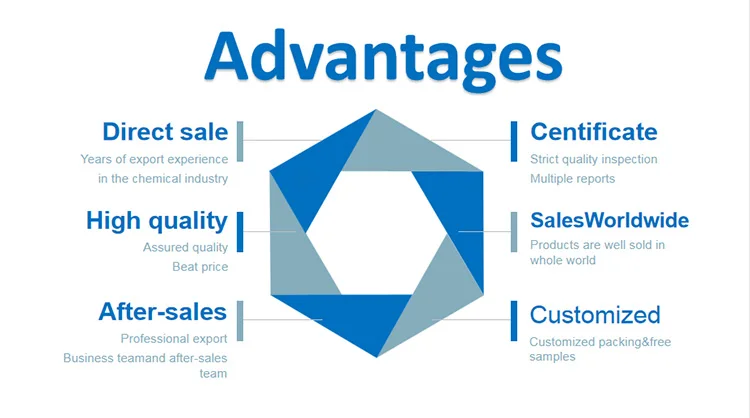 Advantages

Direct sale
Years of export experience in the chemical industry

High quality
Assured quality
Beat price

After-sales
Professional export
Business teamand after-sales team

Centificate
Strict quality inspection
Multiple reports

SalesWorldwide
Products are well sold in whole world

Customized
Customized packing&free samples